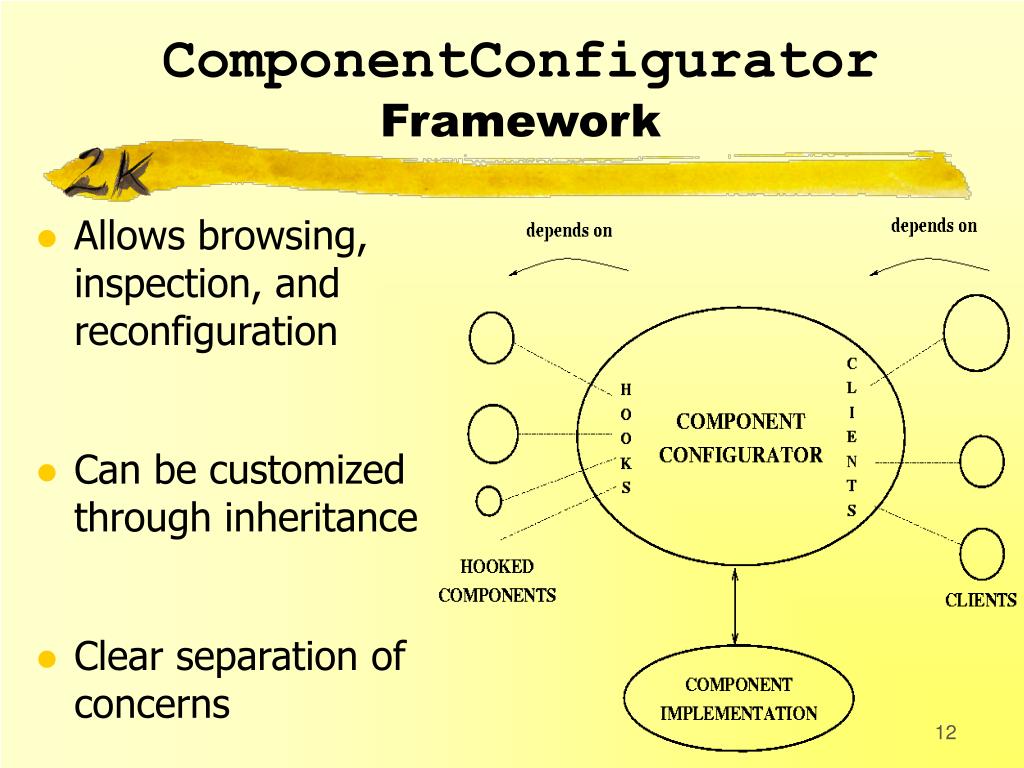 ComponentConfigurator
Framework

2K

- Allows browsing, inspection, and reconfiguration

- Can be customized through inheritance

- Clear separation of concerns

depends on

depends on

HOOKS

COMPONENT CONFIGURATOR

CLIENTS

HOOKED COMPONENTS

CLIENTS

COMPONENT IMPLEMENTATION

12